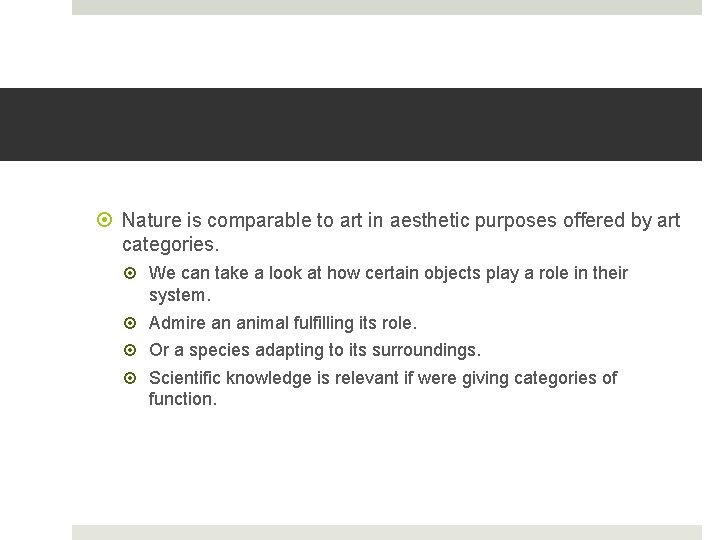 Nature is comparable to art in aesthetic purposes offered by art categories.

We can take a look at how certain objects play a role in their system.

Admire an animal fulfilling its role.

Or a species adapting to its surroundings.

Scientific knowledge is relevant if were giving categories of function.